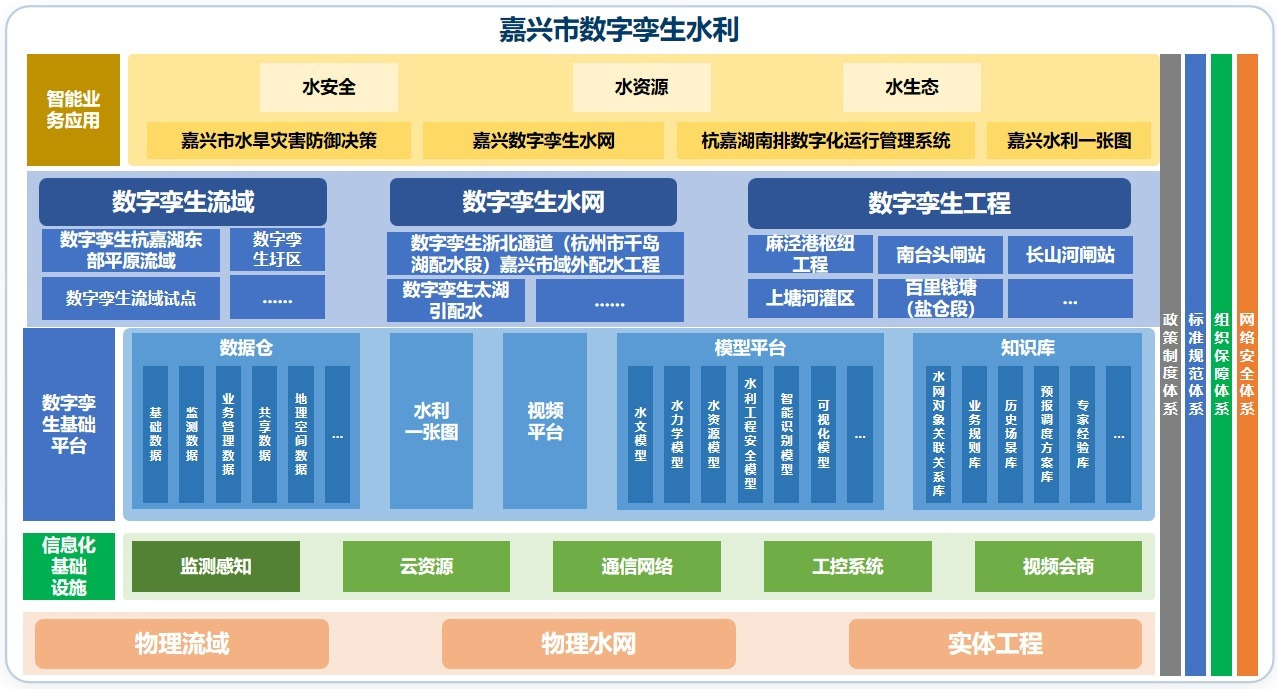 嘉兴市数字孪生水利

智能业务应用

水安全

水资源

水生态

嘉兴市水旱灾害防御决策

嘉兴数字孪生水网

杭嘉湖南排数字化运行管理系统

嘉兴水利一张图

数字孪生流域

数字孪生杭嘉湖东部平原流域

数字孪生圩区

数字孪生流域试点

……

数字孪生水网

数字孪生浙北通道（杭州市千岛湖配水段）嘉兴市域外配水工程

数字孪生太湖引配水

……

数字孪生工程

麻泾港枢纽工程

南台头闸站

长山河闸站

上塘河灌区

百里钱塘（盐仓段）

…

数字孪生基础平台

数据仓

基础数据

监测数据

业务管理数据

共享数据

地理空间数据

…

水利一张图

视频平台

模型平台

水文模型

水力学模型

水资源模型

水利工程安全模型

智能识别模型

可视化模型

…

知识库

水网对象关联关系库

业务规则库

历史场景库

预报调度方案库

专家经验库

…

信息化基础设施

监测感知

云资源

通信网络

工控系统

视频会商

物理流域

物理水网

实体工程

政策制度体系

标准规范体系

组织保障体系

网络安全体系